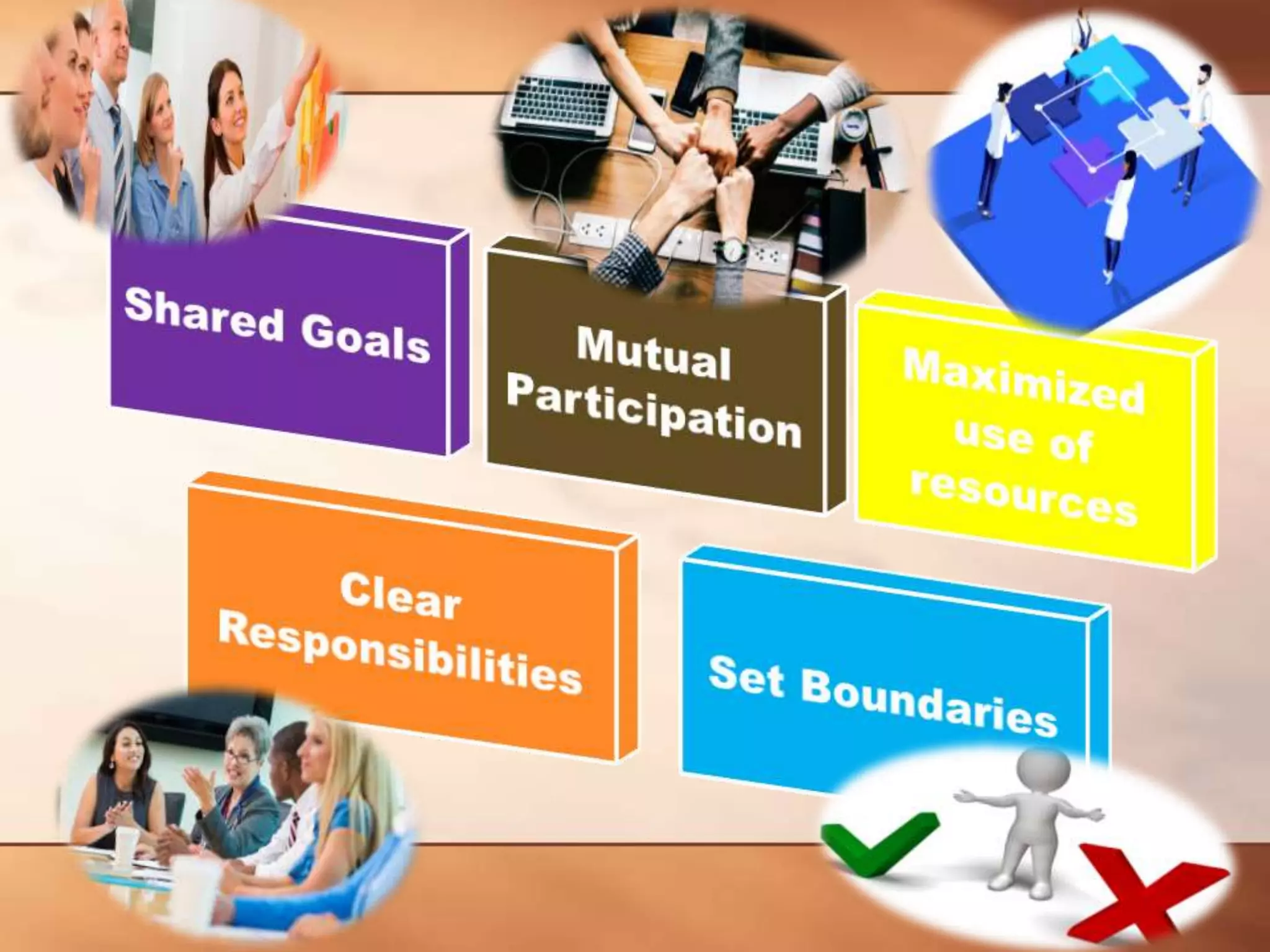 Shared Goals

Mutual Participation

Maximized use of resources

Clear Responsibilities

Set Boundaries